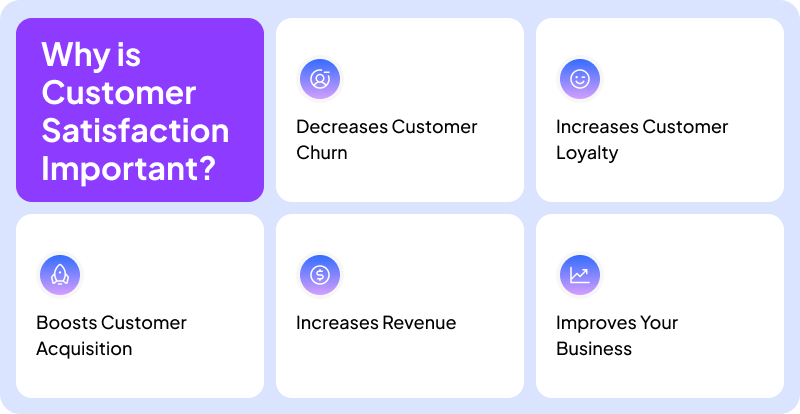 Why is Customer Satisfaction Important?

Decreases Customer Churn

Increases Customer Loyalty

Boosts Customer Acquisition

Increases Revenue

Improves Your Business